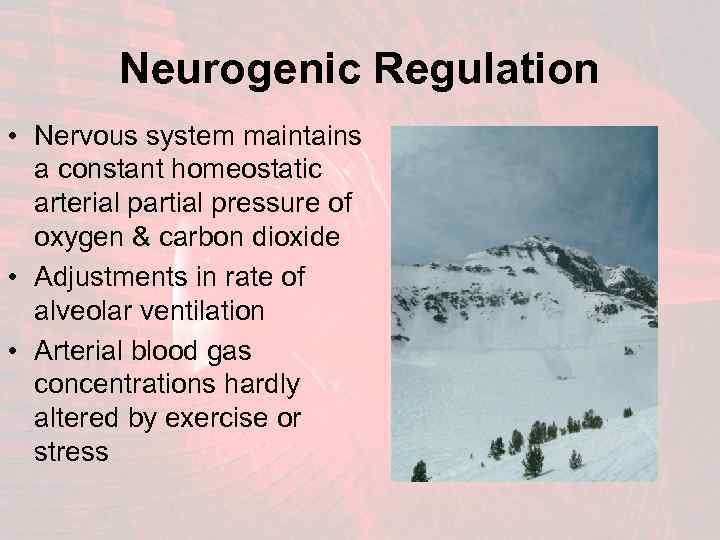 Neurogenic Regulation

• Nervous system maintains a constant homeostatic arterial partial pressure of oxygen & carbon dioxide
• Adjustments in rate of alveolar ventilation
• Arterial blood gas concentrations hardly altered by exercise or stress